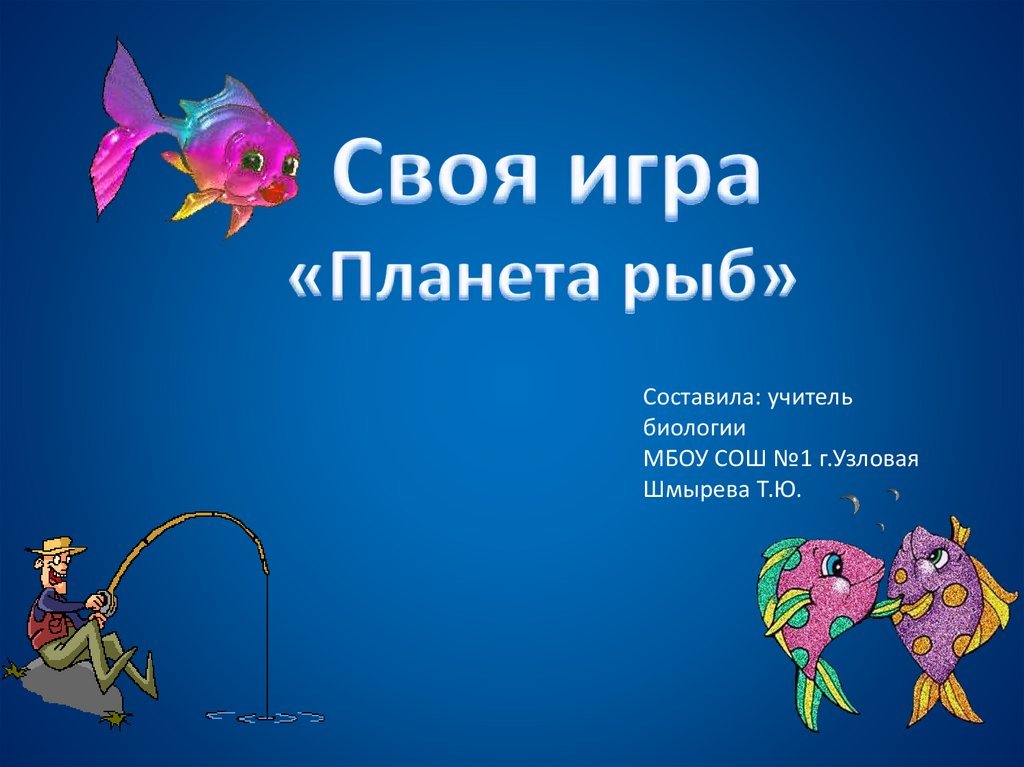 Своя игра
«Планета рыб»

Составила: учитель биологии
МБОУ СОШ №1 г.Узловая
Шмырева Т.Ю.